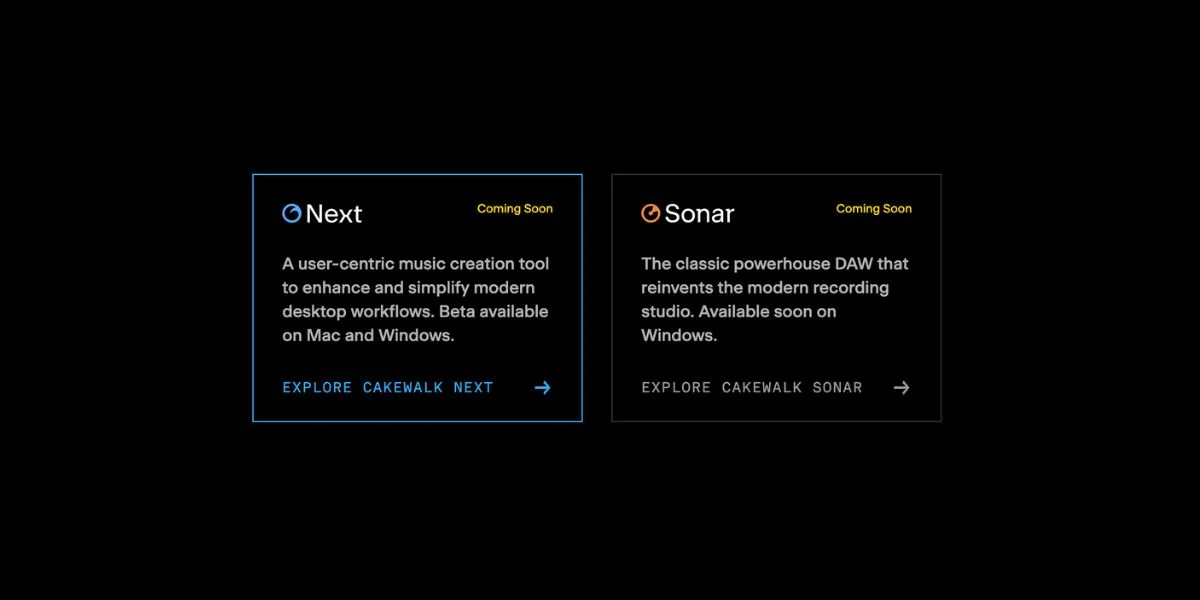 Next

Coming Soon

A user-centric music creation tool to enhance and simplify modern desktop workflows. Beta available on Mac and Windows.

EXPLORE CAKEWALK NEXT →

Sonar

Coming Soon

The classic powerhouse DAW that reinvents the modern recording studio. Available soon on Windows.

EXPLORE CAKEWALK SONAR →